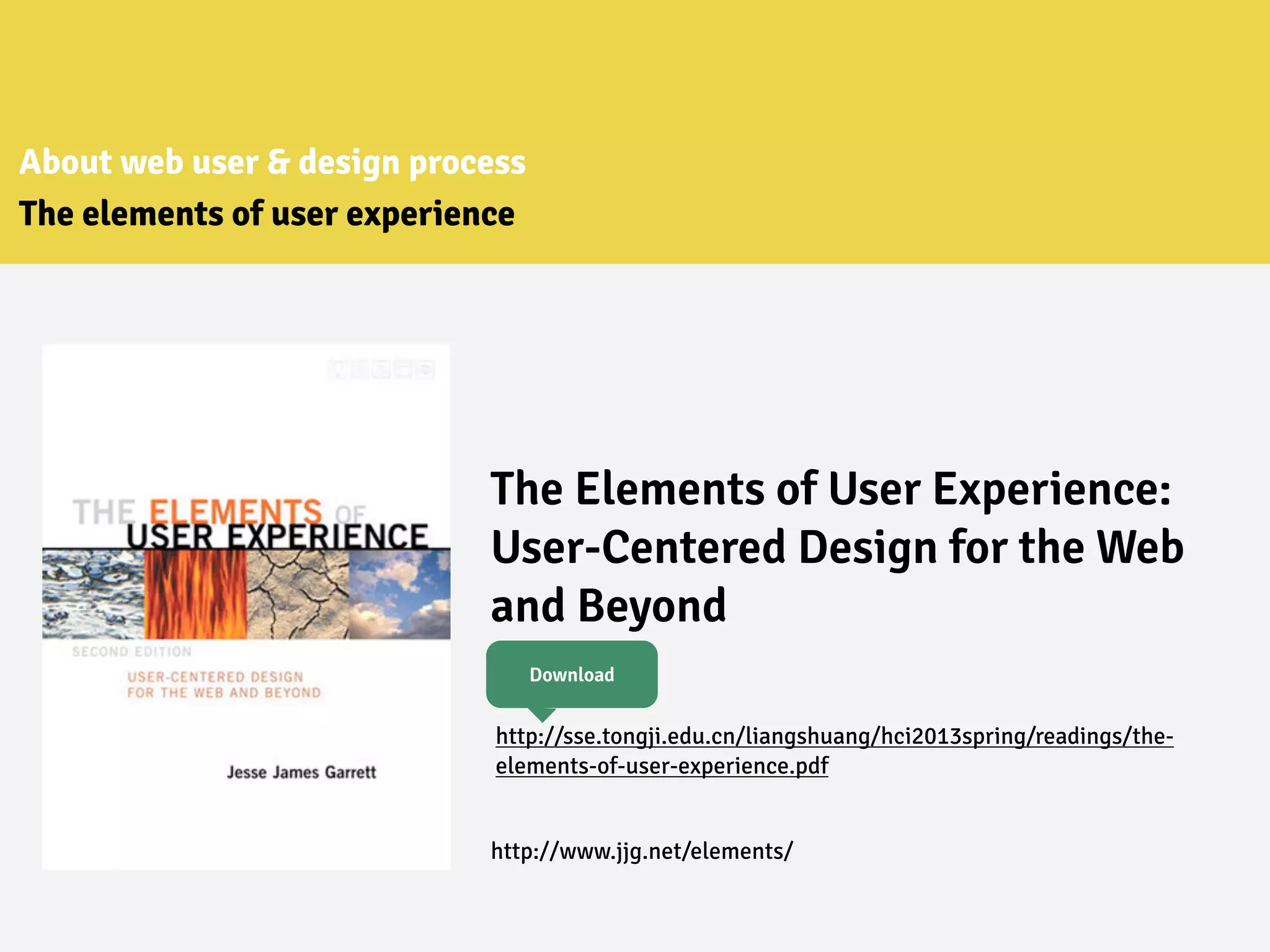 About web user & design process
The elements of user experience

THE ELEMENTS OF USER EXPERIENCE

SECOND EDITION

USER-CENTERED DESIGN FOR THE WEB AND BEYOND

Jesse James Garrett

The Elements of User Experience: User-Centered Design for the Web and Beyond

Download

http://sse.tongji.edu.cn/liangshuang/hci2013spring/readings/the-elements-of-user-experience.pdf

http://www.jjg.net/elements/